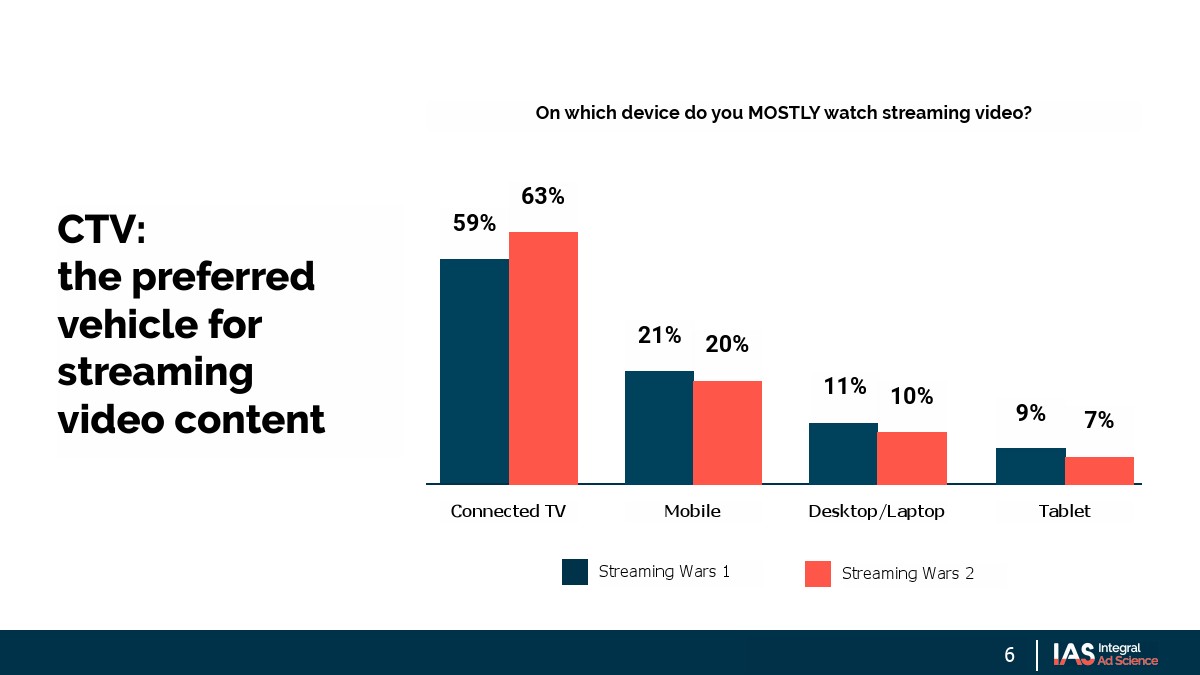 CTV:
the preferred vehicle for streaming video content

On which device do you MOSTLY watch streaming video?

59%
63%
21%
20%
11%
10%
9%
7%

Connected TV
Mobile
Desktop/Laptop
Tablet

Streaming Wars 1
Streaming Wars 2

6
IAS Integral Ad Science